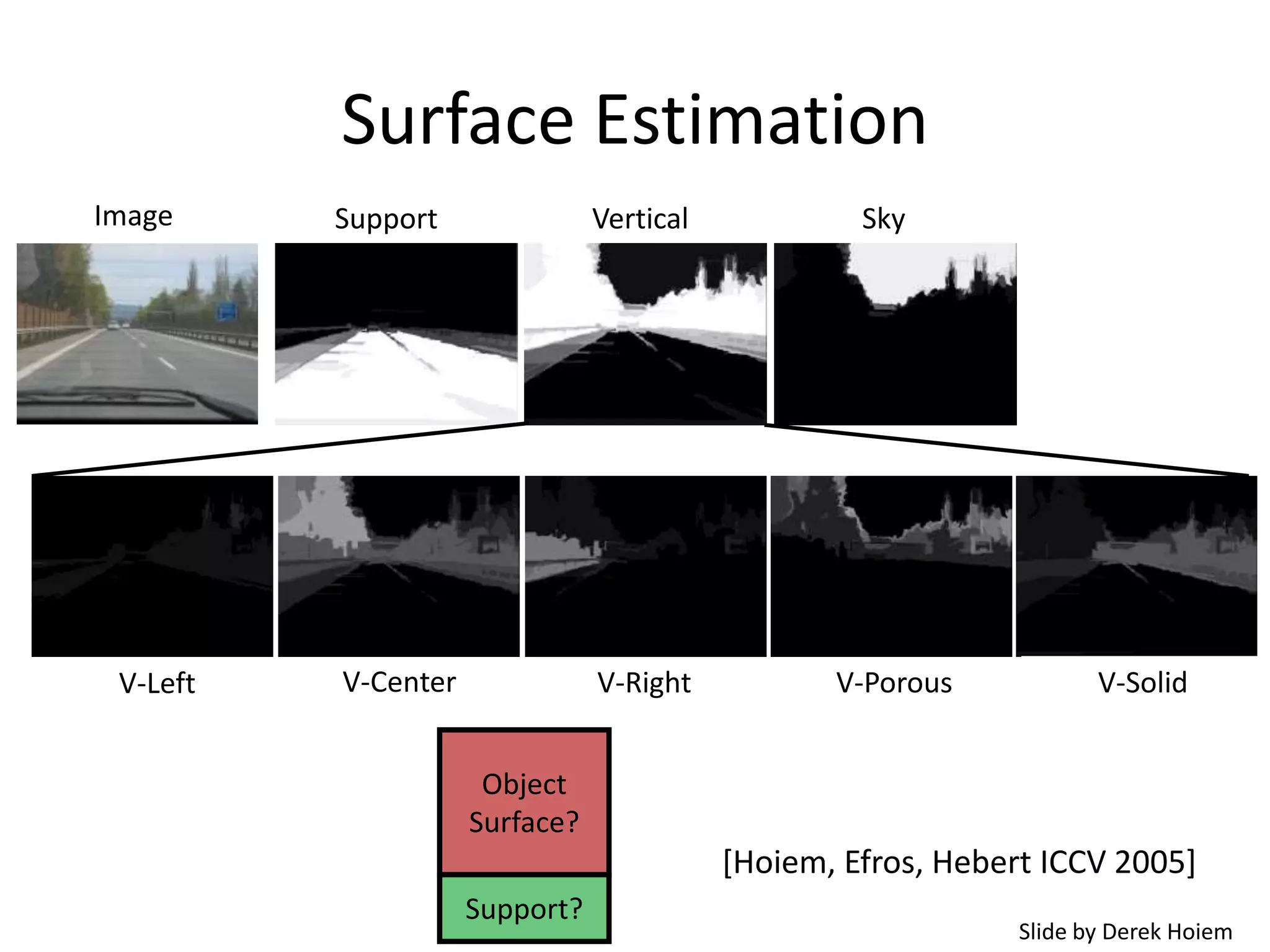 Surface Estimation

Image

Support

Vertical

Sky

V-Left

V-Center

V-Right

V-Porous

V-Solid

Object Surface?

Support?

[Hoiem, Efros, Hebert ICCV 2005]

Slide by Derek Hoiem